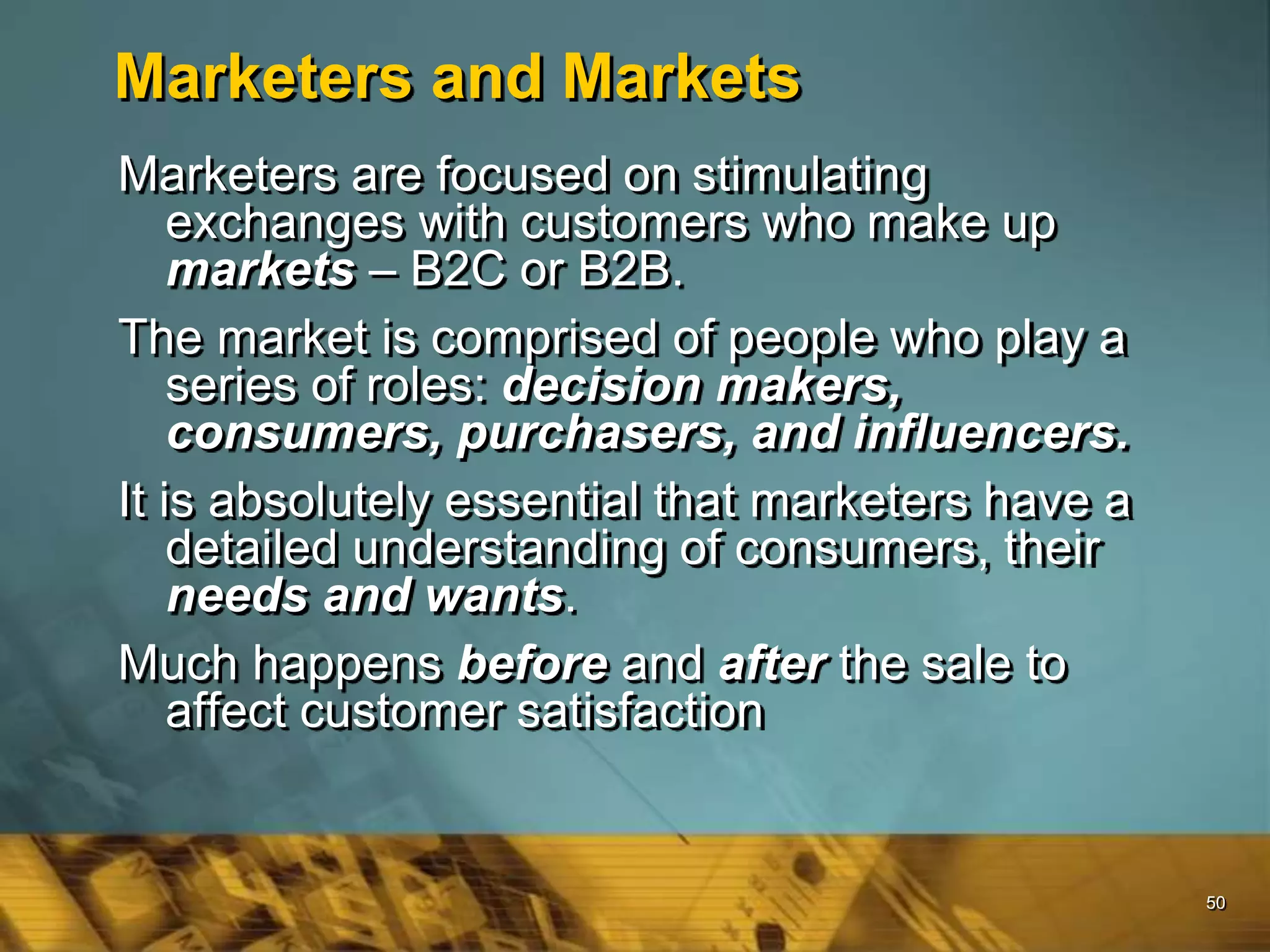 Marketers and Markets

Marketers are focused on stimulating exchanges with customers who make up markets – B2C or B2B.

The market is comprised of people who play a series of roles: decision makers, consumers, purchasers, and influencers.

It is absolutely essential that marketers have a detailed understanding of consumers, their needs and wants.

Much happens before and after the sale to affect customer satisfaction

50